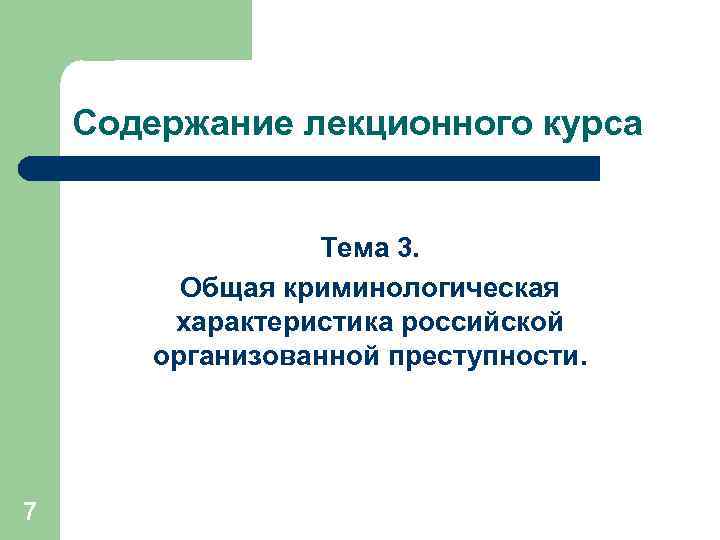 Содержание лекционного курса

Тема 3.
Общая криминологическая характеристика российской организованной преступности.

7